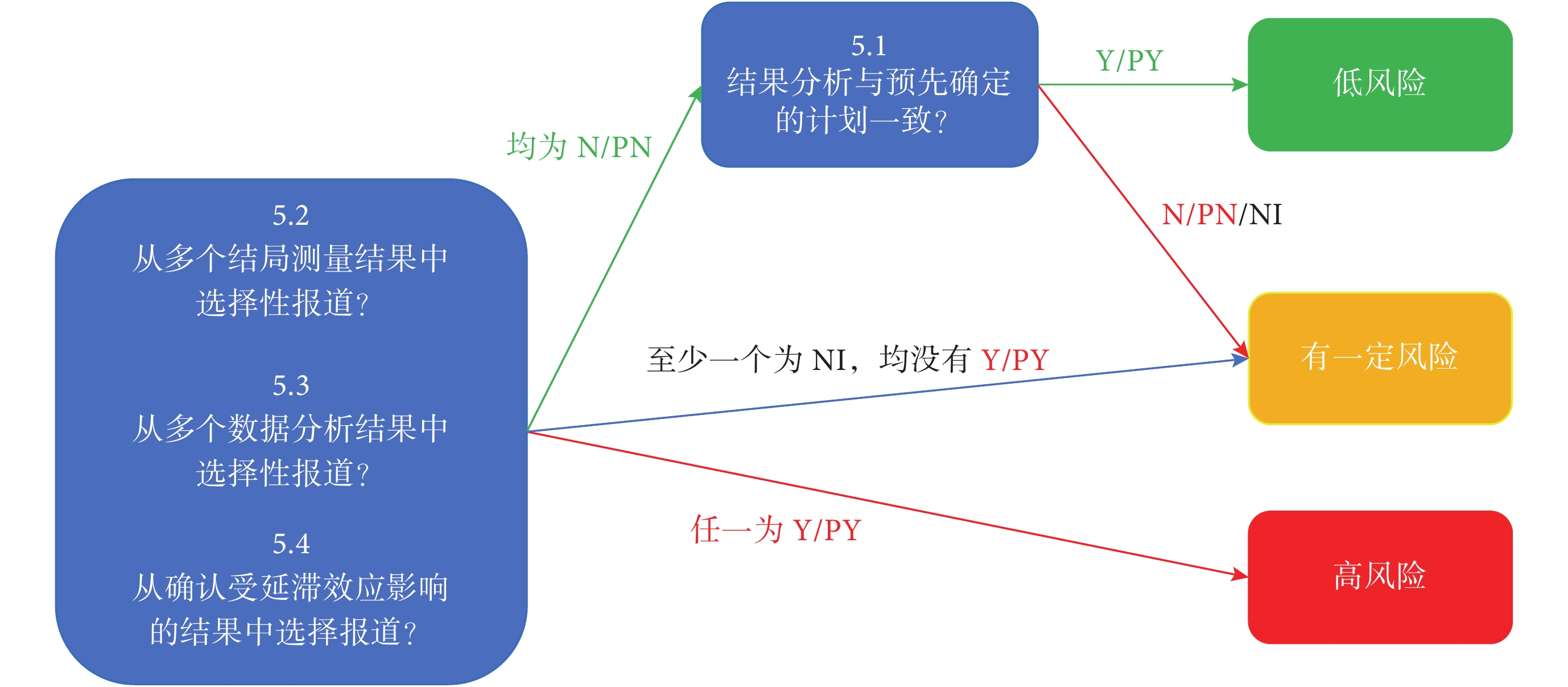 5.2
从多个结局测量结果中选择性报道？

5.3
从多个数据分析结果中选择性报道？

5.4
从确认受延滞效应影响的结果中选择报道？

均为 N/PN

5.1
结果分析与预先确定的计划一致？

Y/PY

低风险

N/PN/NI

至少一个为 NI，均没有 Y/PY

有一定风险

任一为 Y/PY

高风险